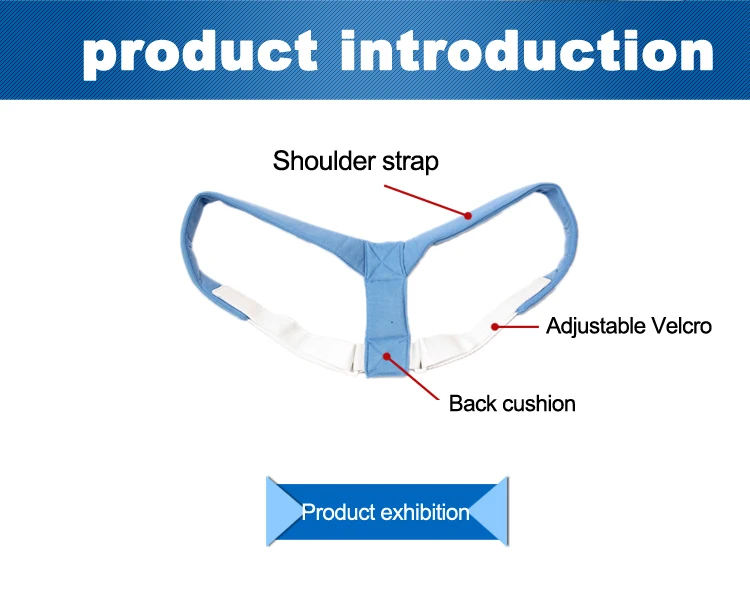 product introduction

Shoulder strap

Adjustable Velcro

Back cushion

Product exhibition